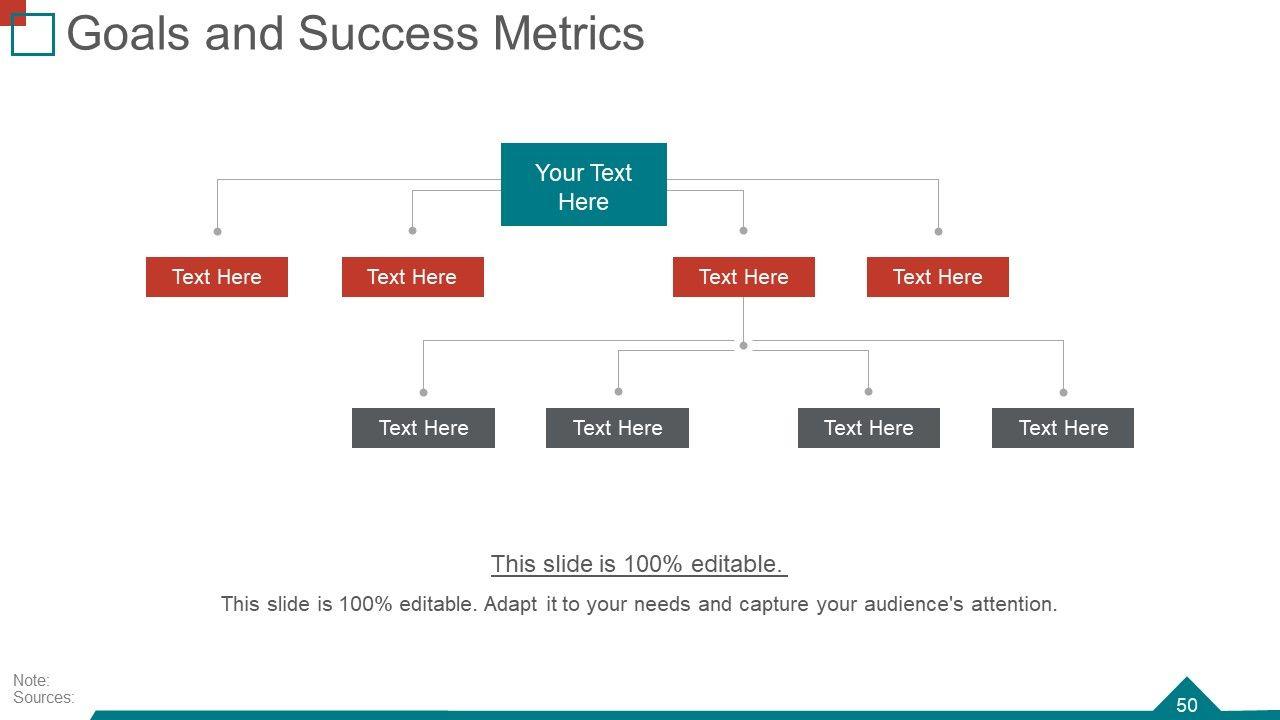 Goals and Success Metrics

Your Text Here

Text Here

Text Here

Text Here

Text Here

Text Here

Text Here

Text Here

Text Here

This slide is 100% editable.

This slide is 100% editable. Adapt it to your needs and capture your audience's attention.

Note:
Sources:

50